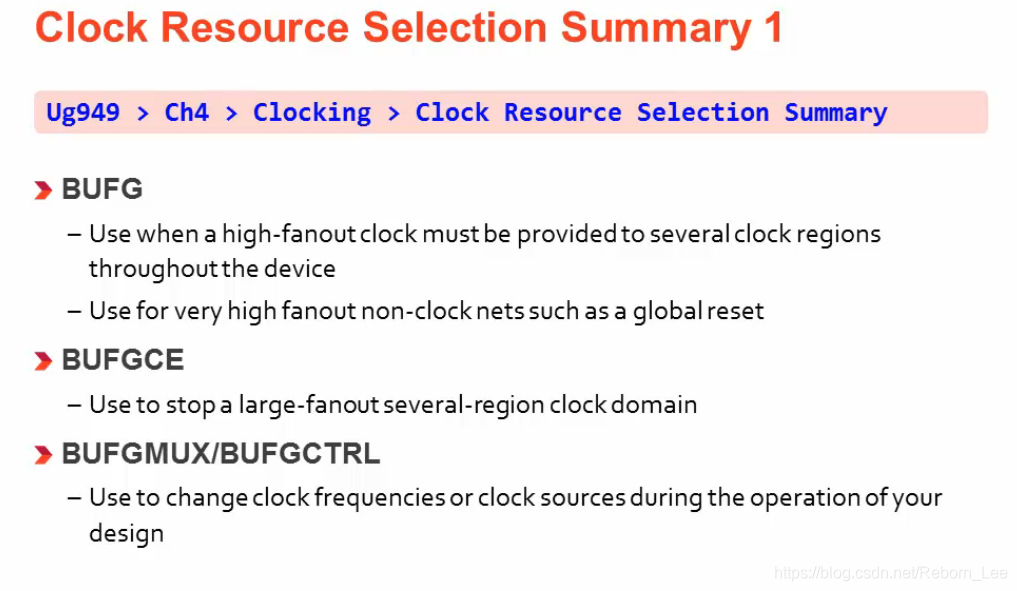 Clock Resource Selection Summary 1

Ug949 > Ch4 > Clocking > Clock Resource Selection Summary

BUFG

– Use when a high-fanout clock must be provided to several clock regions throughout the device

– Use for very high fanout non-clock nets such as a global reset

BUFGCE

– Use to stop a large-fanout several-region clock domain

BUFGMUX/BUFGCTRL

– Use to change clock frequencies or clock sources during the operation of your design

https://blog.csdn.net/Reborn_Lee